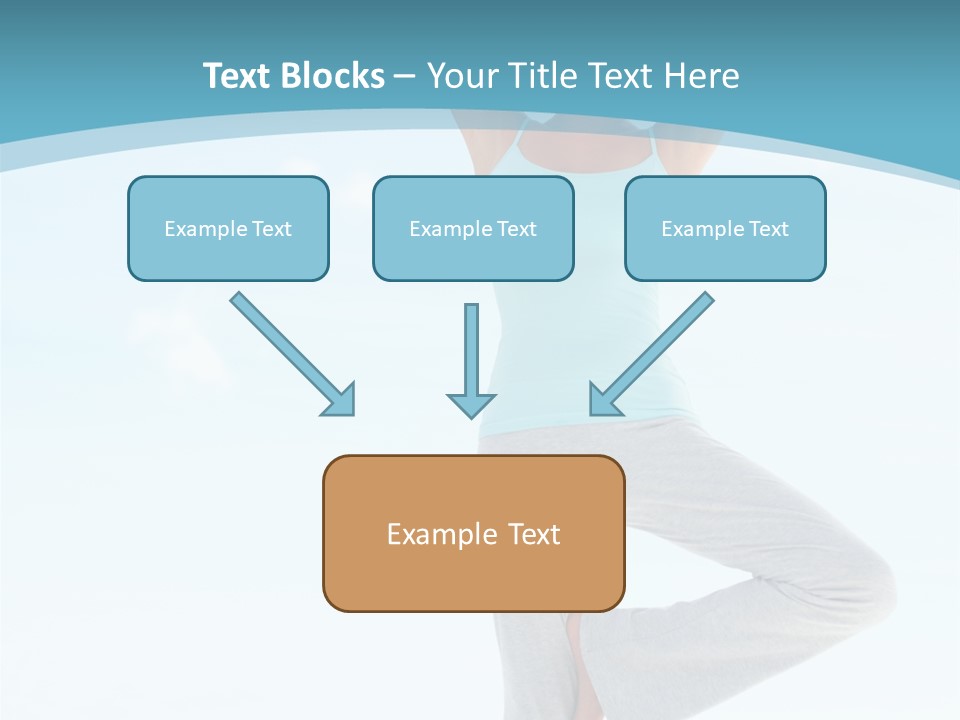 Text Blocks – Your Title Text Here

Example Text

Example Text

Example Text

Example Text